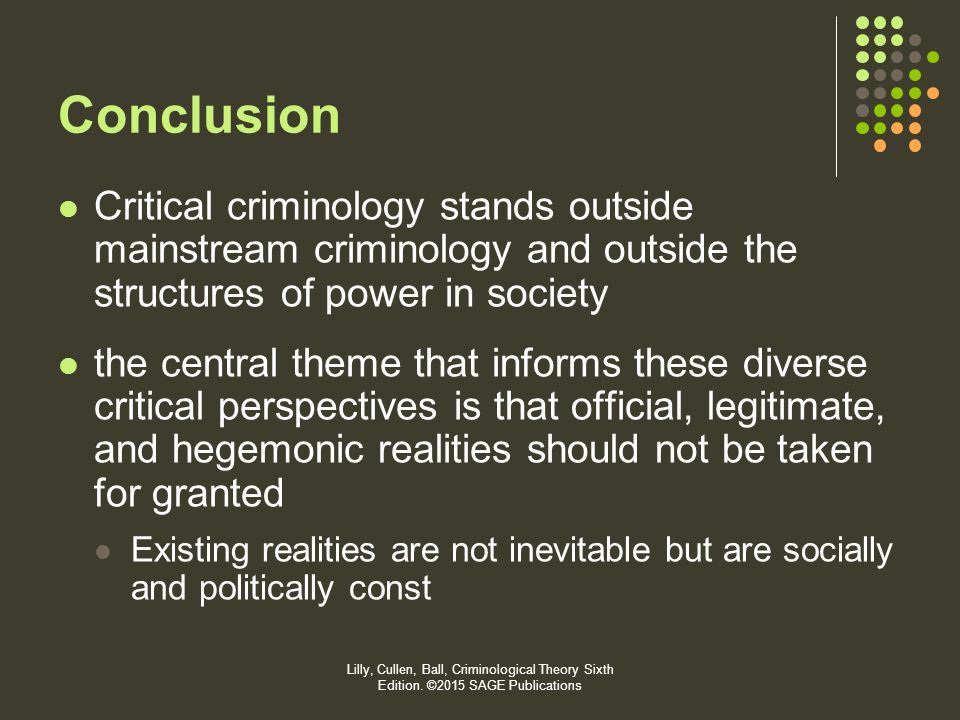 Conclusion

- Critical criminology stands outside mainstream criminology and outside the structures of power in society
- the central theme that informs these diverse critical perspectives is that official, legitimate, and hegemonic realities should not be taken for granted
  - Existing realities are not inevitable but are socially and politically const

Lilly, Cullen, Ball, Criminological Theory Sixth Edition. ©2015 SAGE Publications